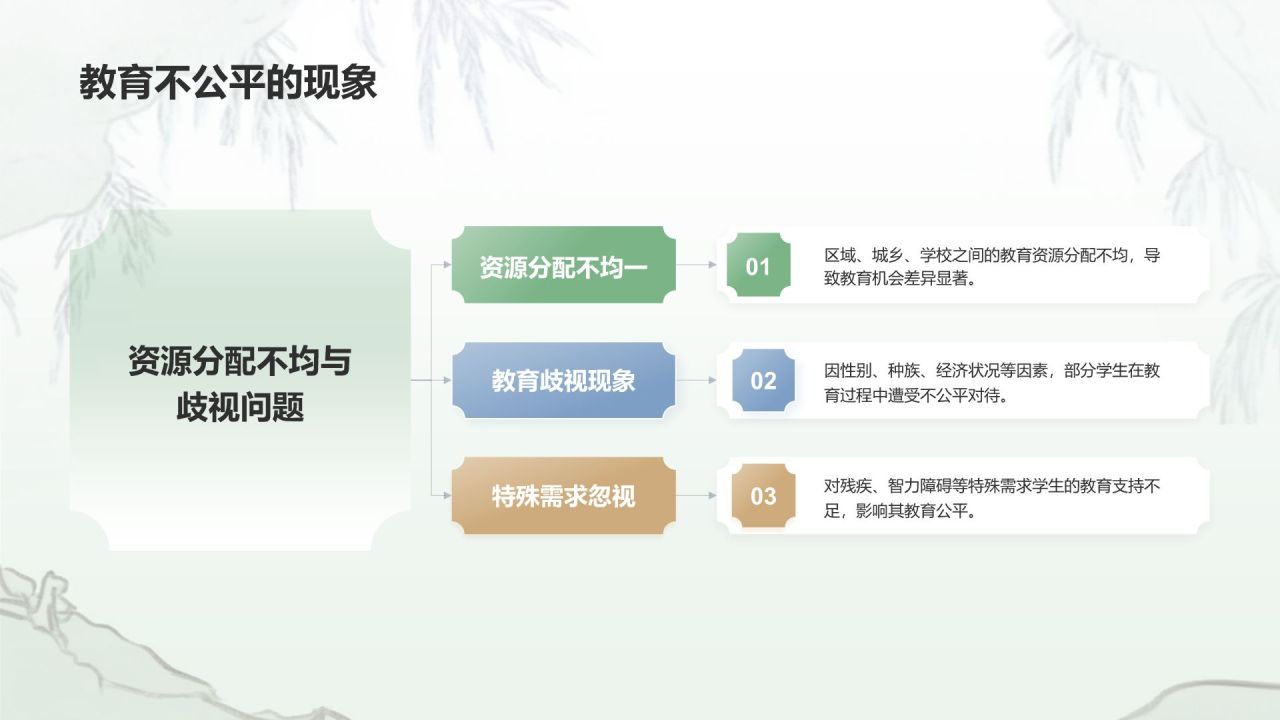 教育不公平的现象

资源分配不均与歧视问题

资源分配不均一

01

区域、城乡、学校之间的教育资源分配不均，导致教育机会差异显著。

教育歧视现象

02

因性别、种族、经济状况等因素，部分学生在教育过程中遭受不公平对待。

特殊需求忽视

03

对残疾、智力障碍等特殊需求学生的教育支持不足，影响其教育公平。